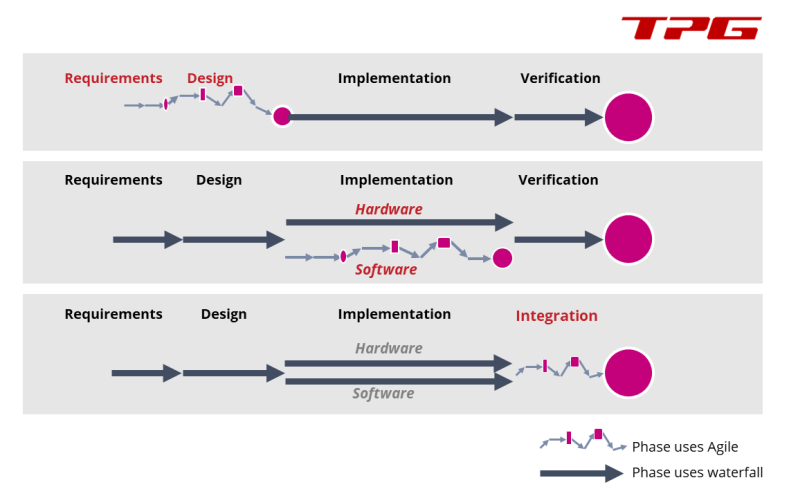 TPG

Requirements Design Implementation Verification

Requirements Design Implementation Verification

Hardware

Software

Requirements Design Implementation Integration

Hardware

Software

Phase uses Agile

Phase uses waterfall